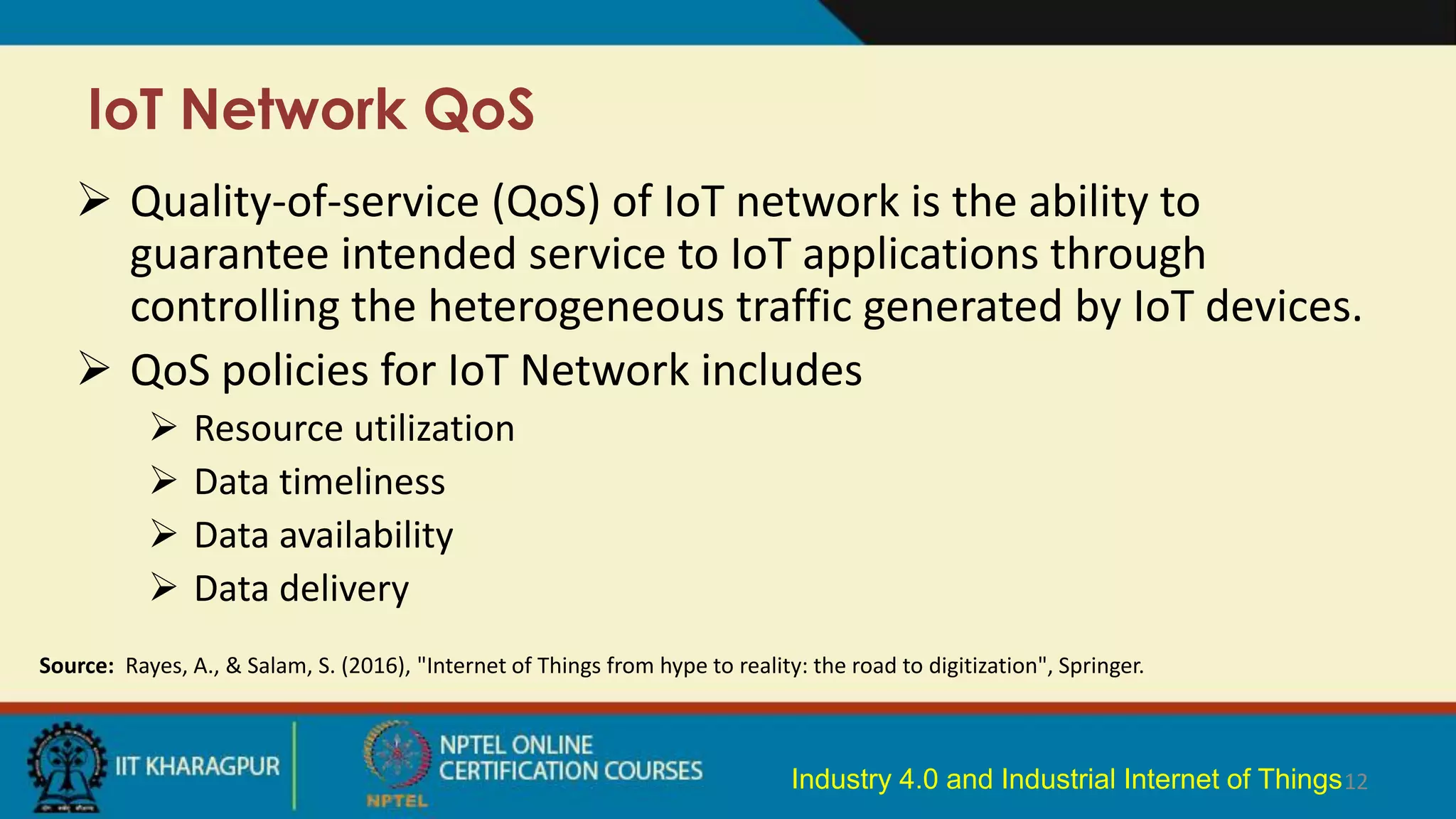 IoT Network QoS

➢ Quality-of-service (QoS) of IoT network is the ability to guarantee intended service to IoT applications through controlling the heterogeneous traffic generated by IoT devices.

➢ QoS policies for IoT Network includes

➢ Resource utilization

➢ Data timeliness

➢ Data availability

➢ Data delivery

Source: Rayes, A., & Salam, S. (2016), "Internet of Things from hype to reality: the road to digitization", Springer.

IIT KHARAGPUR

NPTEL ONLINE CERTIFICATION COURSES

NPTEL

Industry 4.0 and Industrial Internet of Things 12